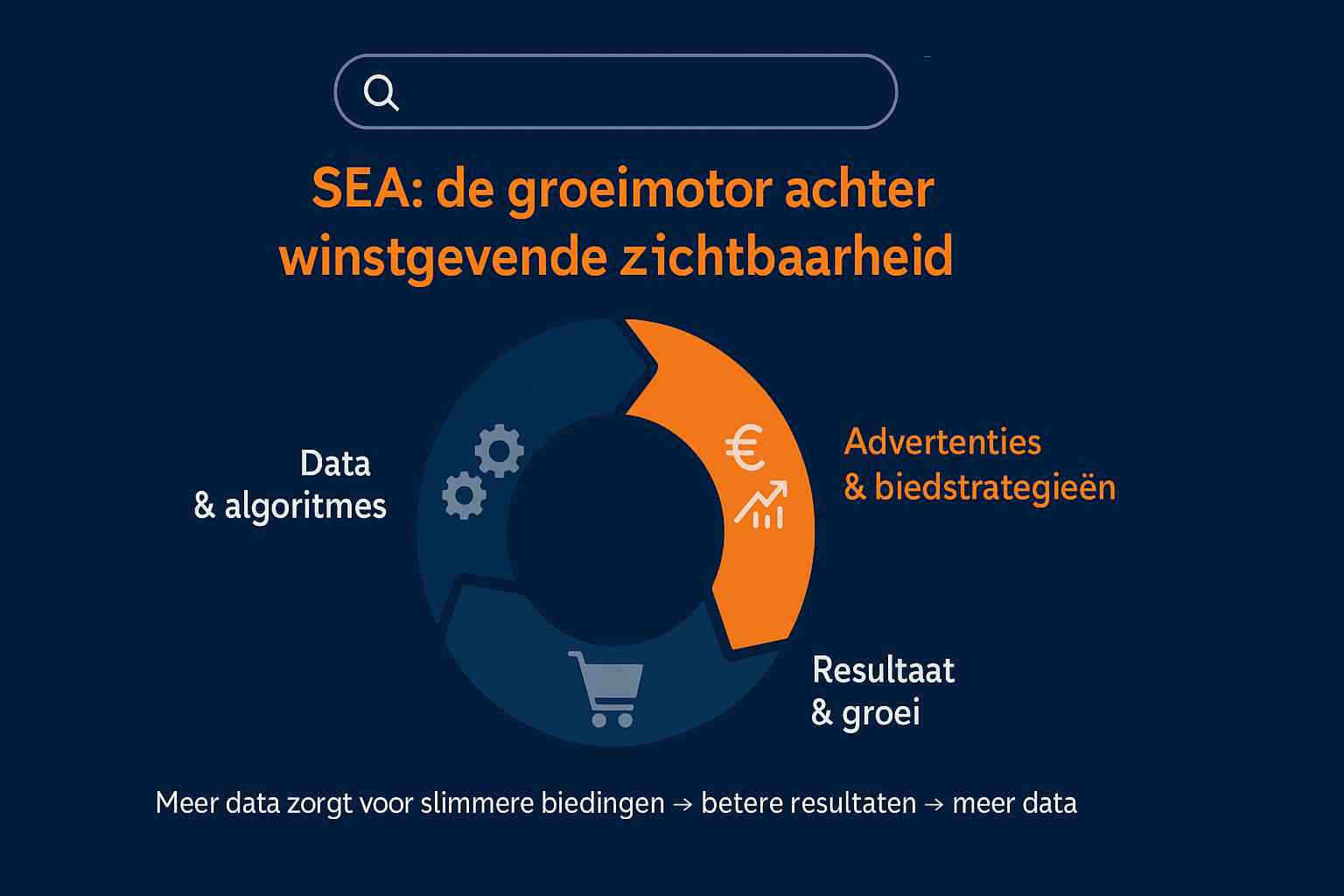 SEA: de groeimotor achter winstgevende zichtbaarheid

Data
& algoritmes

€

Advertenties
& biedstrategieën

Resultaat
& groei

Meer data zorgt voor slimmere biedingen → betere resultaten → meer data